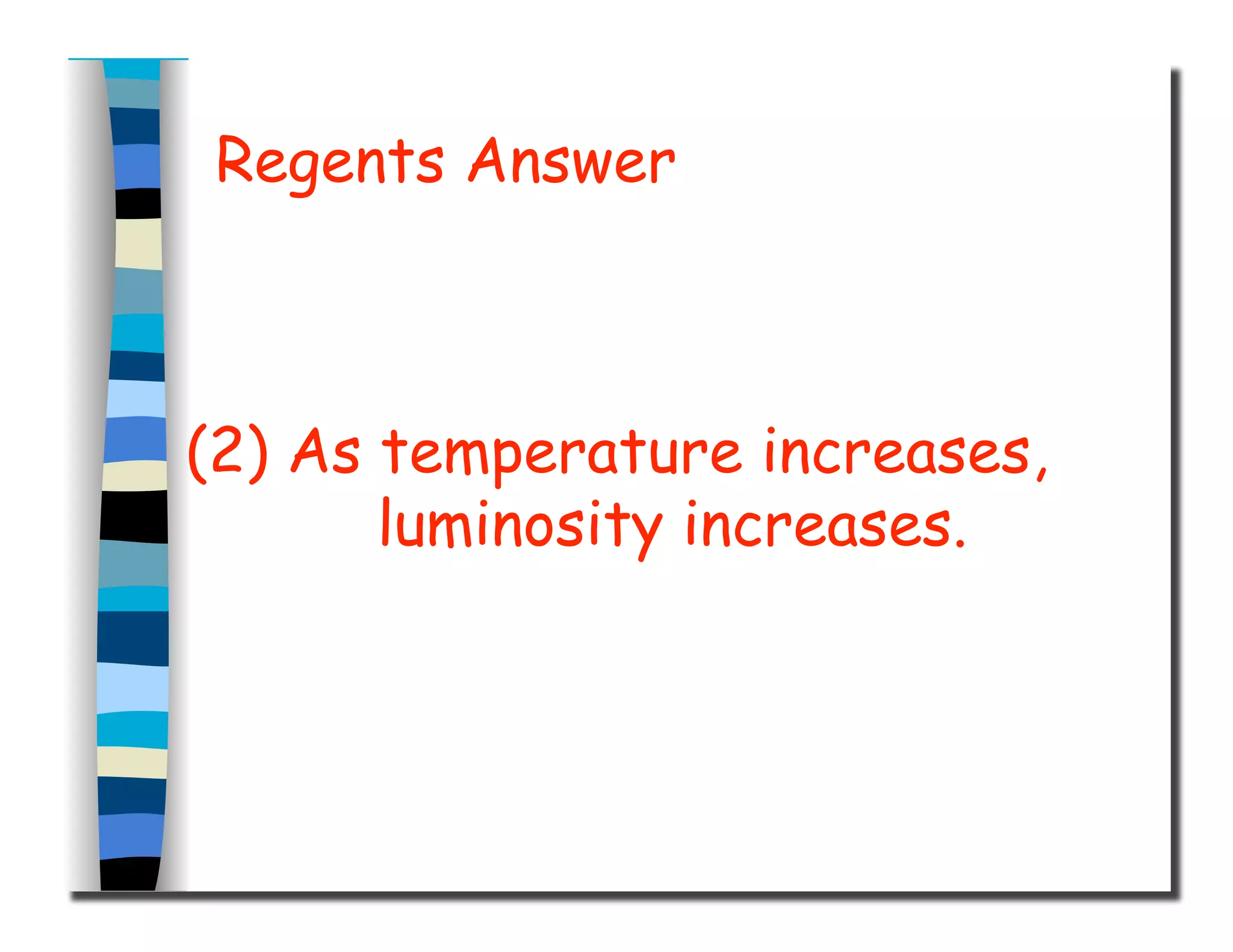 Regents Answer

(2) As temperature increases, luminosity increases.